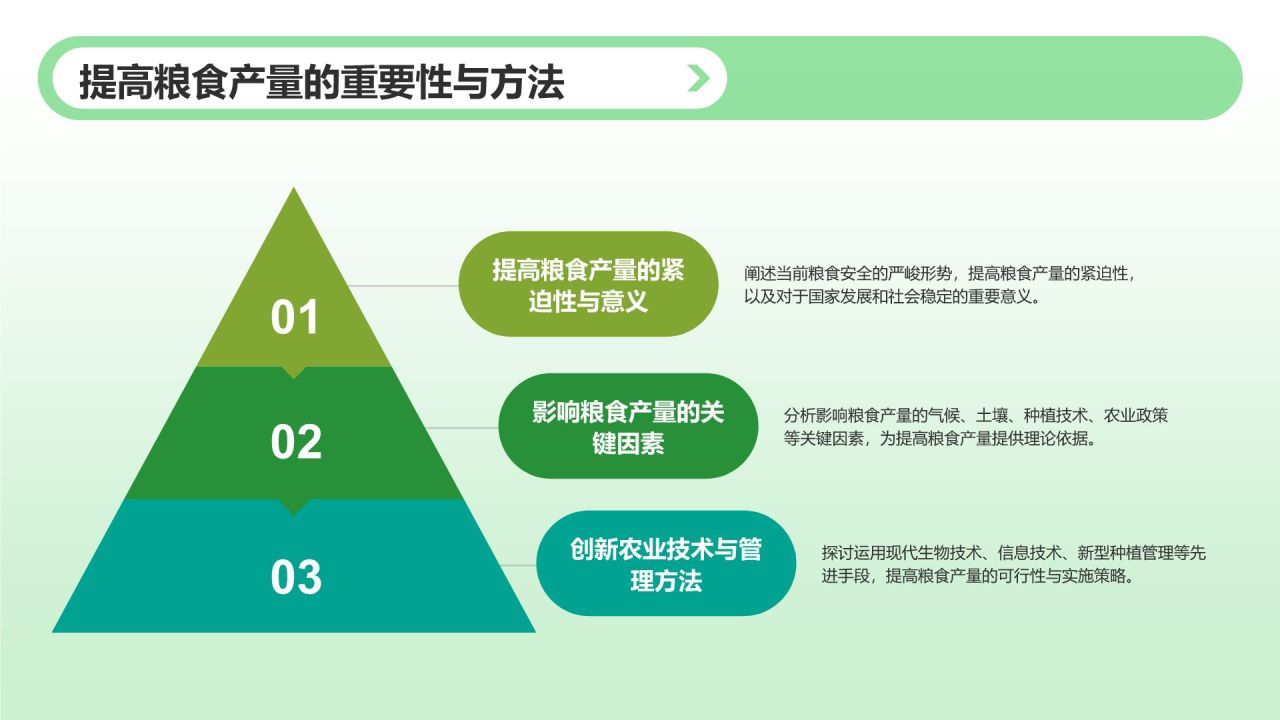 提高粮食产量的重要性与方法

01

提高粮食产量的紧迫性与意义

阐述当前粮食安全的严峻形势，提高粮食产量的紧迫性，以及对于国家发展和社会稳定的重要意义。

02

影响粮食产量的关键因素

分析影响粮食产量的气候、土壤、种植技术、农业政策等关键因素，为提高粮食产量提供理论依据。

03

创新农业技术与管理方法

探讨运用现代生物技术、信息技术、新型种植管理等先进手段，提高粮食产量的可行性与实施策略。